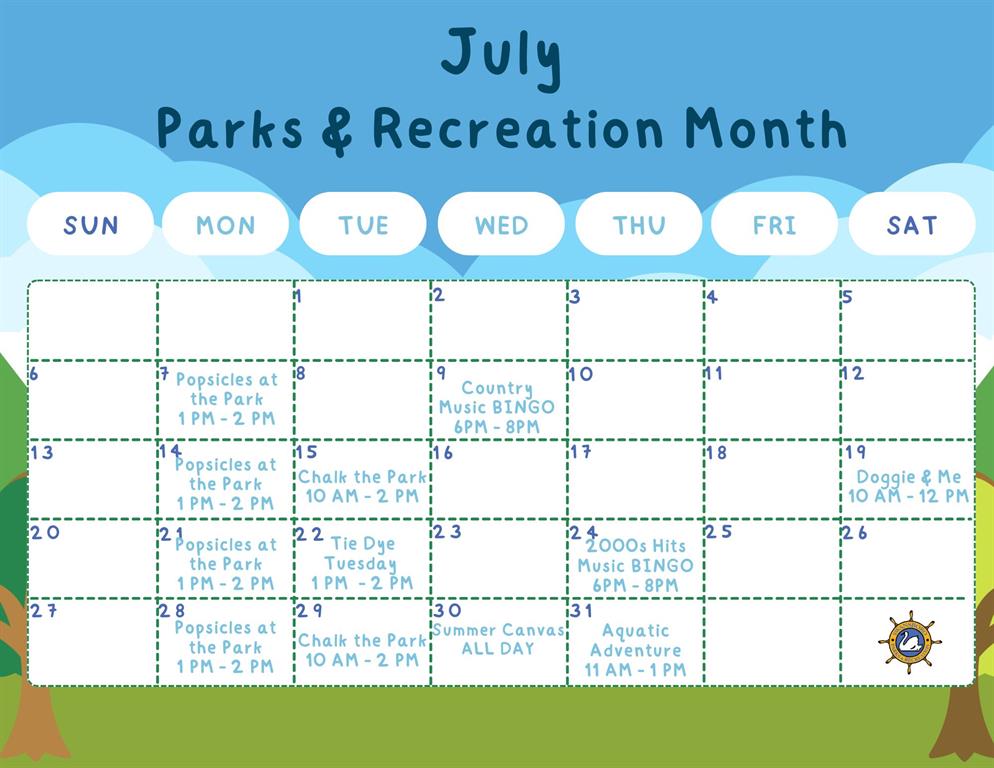 July
Parks & Recreation Month

| SUN | MON | TUE | WED | THU | FRI | SAT |
|---|---|---|---|---|---|---|
| | | 1 | 2 | 3 | 4 | 5 |
| 6 | 7 Popsicles at the Park 1 PM - 2 PM | 8 | 9 Country Music BINGO 6PM - 8PM | 10 | 11 | 12 |
| 13 | 14 Popsicles at the Park 1 PM - 2 PM | 15 Chalk the Park 10 AM - 2 PM | 16 | 17 | 18 | 19 Doggie & Me 10 AM - 12 PM |
| 20 | 21 Popsicles at the Park 1 PM - 2 PM | 22 Tie Dye Tuesday 1 PM - 2 PM | 23 | 24 2000s Hits Music BINGO 6PM - 8PM | 25 | 26 |
| 27 | 28 Popsicles at the Park 1 PM - 2 PM | 29 Chalk the Park 10 AM - 2 PM | 30 Summer Canvas ALL DAY | 31 Aquatic Adventure 11 AM - 1 PM | | |